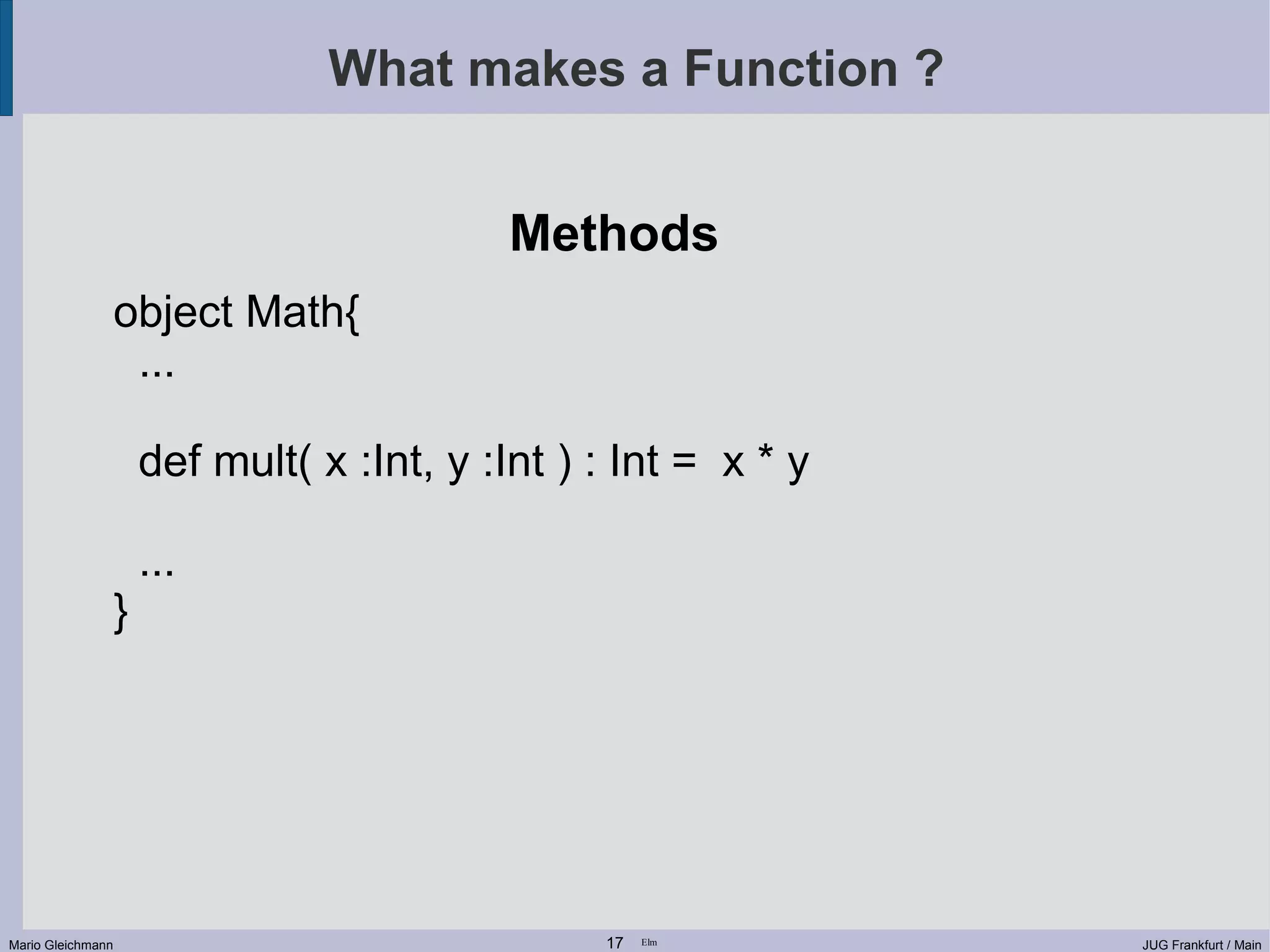 What makes a Function ?

Methods

object Math{
...

def mult( x :Int, y :Int ) : Int = x * y

...
}

Mario Gleichmann 17 Elm JUG Frankfurt / Main